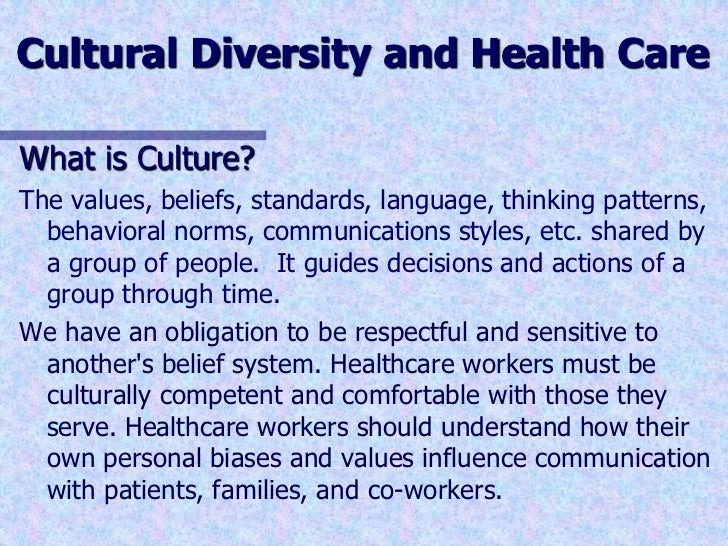 Cultural Diversity and Health Care

What is Culture?

The values, beliefs, standards, language, thinking patterns, behavioral norms, communications styles, etc. shared by a group of people. It guides decisions and actions of a group through time.

We have an obligation to be respectful and sensitive to another's belief system. Healthcare workers must be culturally competent and comfortable with those they serve. Healthcare workers should understand how their own personal biases and values influence communication with patients, families, and co-workers.